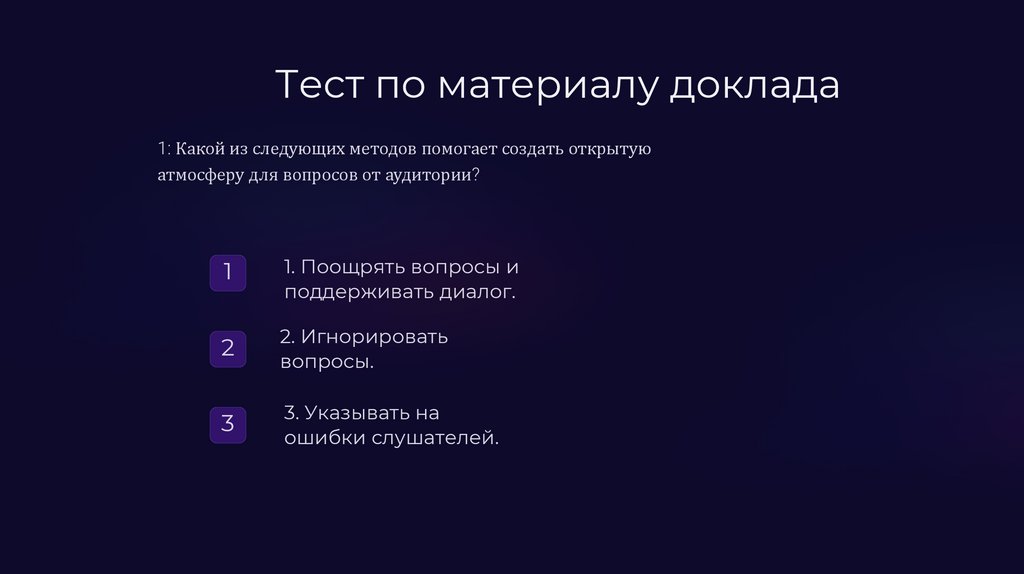 Тест по материалу доклада

1: Какой из следующих методов помогает создать открытую атмосферу для вопросов от аудитории?

1

1. Поощрять вопросы и поддерживать диалог.

2

2. Игнорировать вопросы.

3

3. Указывать на ошибки слушателей.